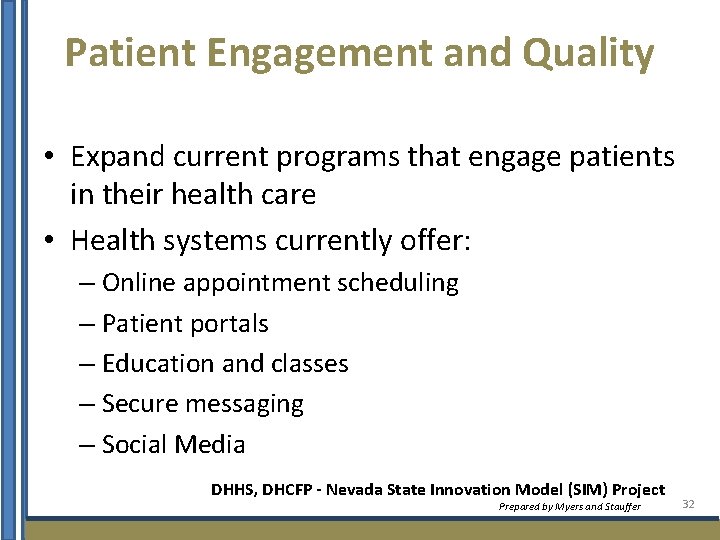 Patient Engagement and Quality

• Expand current programs that engage patients in their health care
• Health systems currently offer:
– Online appointment scheduling
– Patient portals
– Education and classes
– Secure messaging
– Social Media

DHHS, DHCFP - Nevada State Innovation Model (SIM) Project
Prepared by Myers and Stauffer
32